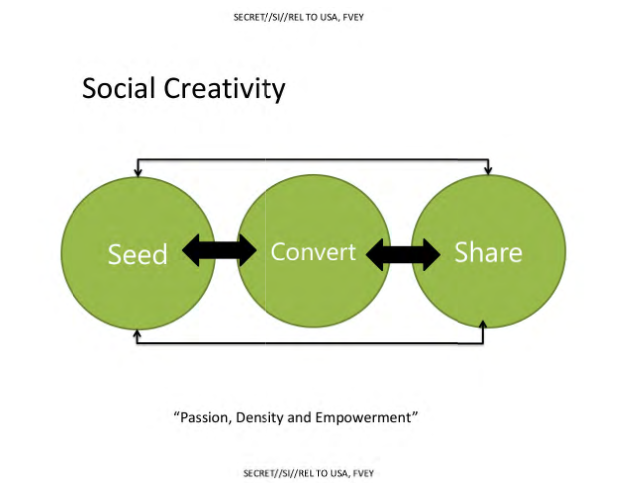 SECRET//SI//REL TO USA, FVEY

Social Creativity

Seed

Convert

Share

"Passion, Density and Empowerment"

SECRET//SI//REL TO USA, FVEY